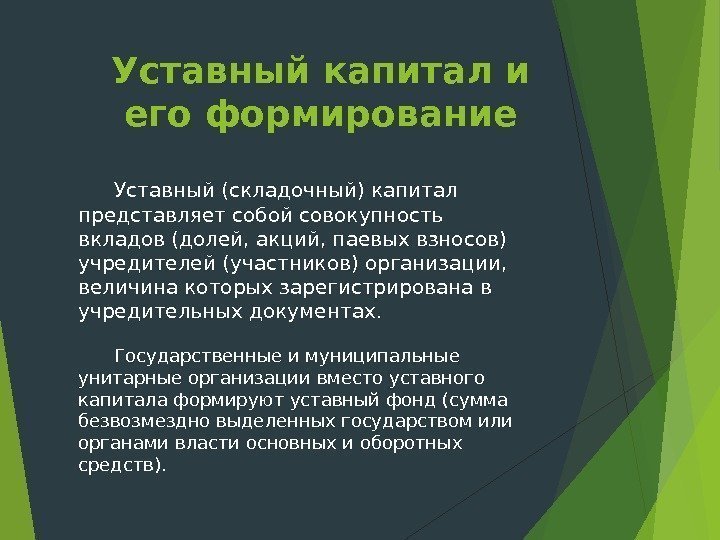 Уставный капитал и его формирование

Уставный (складочный) капитал представляет собой совокупность вкладов (долей, акций, паевых взносов) учредителей (участников) организации, величина которых зарегистрирована в учредительных документах.

Государственные и муниципальные унитарные организации вместо уставного капитала формируют уставный фонд (сумма безвозмездно выделенных государством или органами власти основных и оборотных средств).